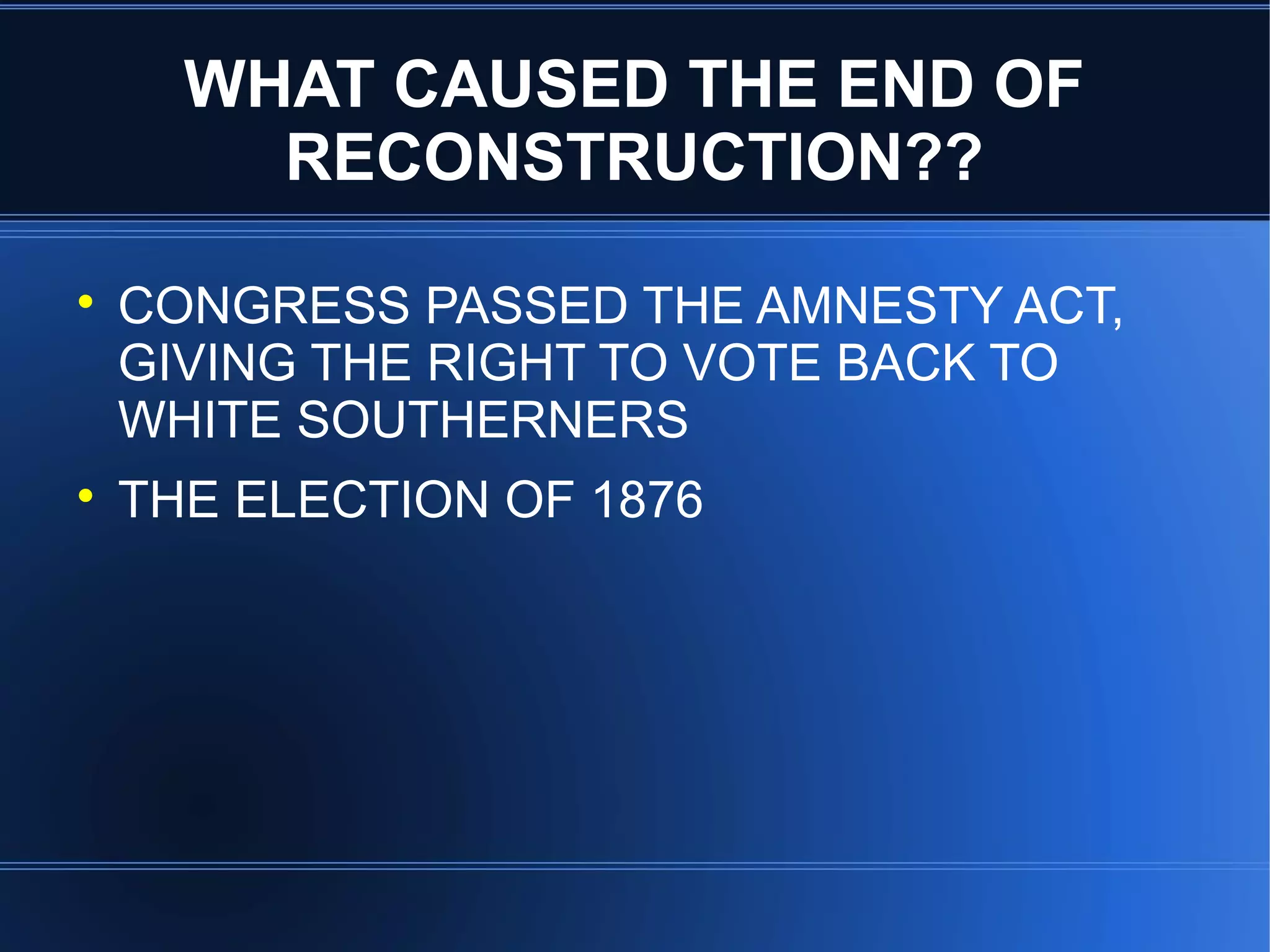 WHAT CAUSED THE END OF RECONSTRUCTION??

• CONGRESS PASSED THE AMNESTY ACT, GIVING THE RIGHT TO VOTE BACK TO WHITE SOUTHERNERS

• THE ELECTION OF 1876